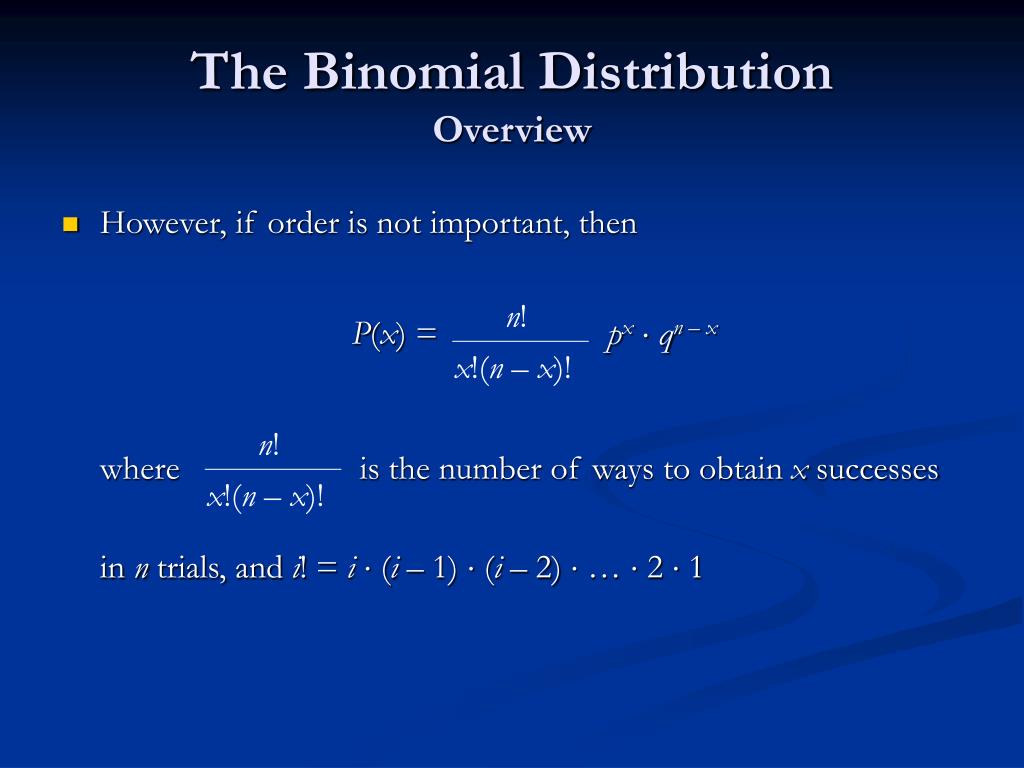 The Binomial Distribution
Overview

However, if order is not important, then

$P(x) = \frac{n!}{x!(n-x)!} p^x \cdot q^{n-x}$

where $\frac{n!}{x!(n-x)!}$ is the number of ways to obtain $x$ successes in $n$ trials, and $i! = i \cdot (i-1) \cdot (i-2) \cdot \ldots \cdot 2 \cdot 1$